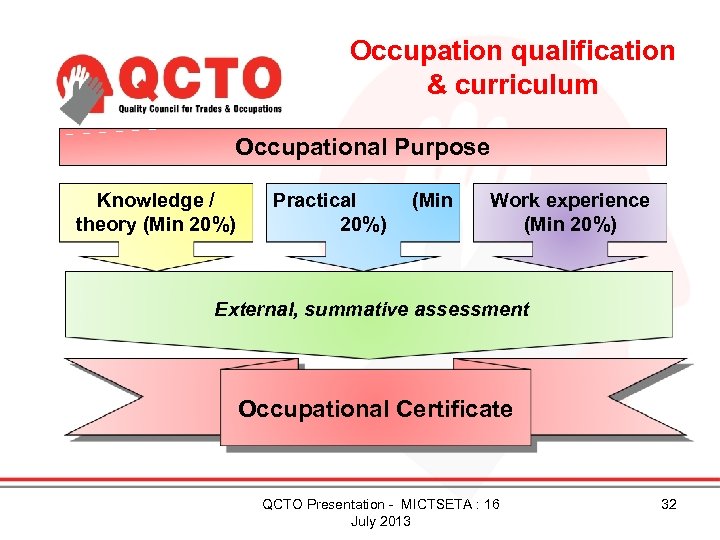 QCTO
Quality Council for Trades & Occupations

Occupation qualification & curriculum

Occupational Purpose

Knowledge / theory (Min 20%)

Practical (Min 20%)

Work experience (Min 20%)

External, summative assessment

Occupational Certificate

QCTO Presentation - MICTSETA : 16 July 2013

32